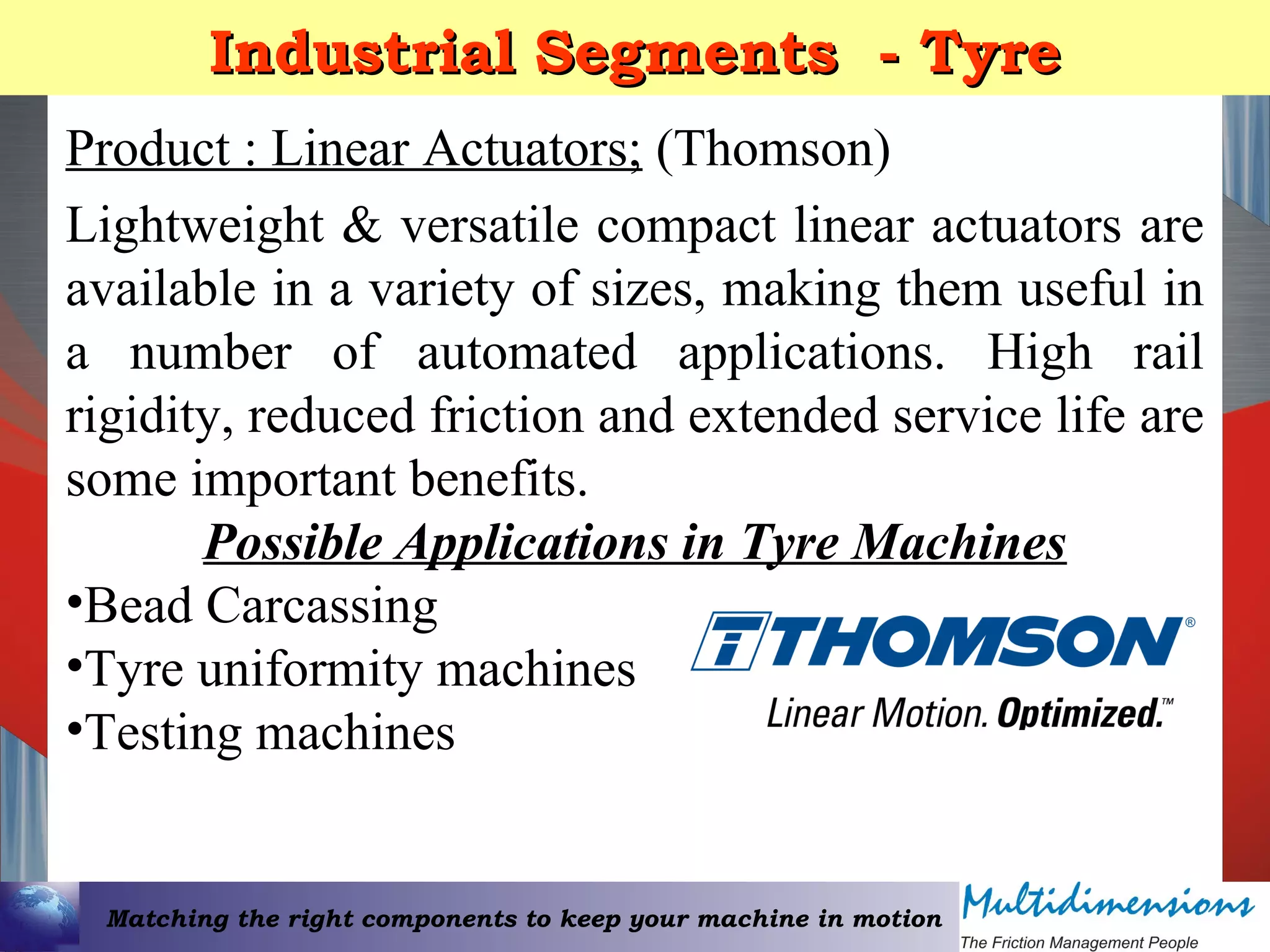 Industrial Segments - Tyre

Product : Linear Actuators; (Thomson)

Lightweight & versatile compact linear actuators are available in a variety of sizes, making them useful in a number of automated applications. High rail rigidity, reduced friction and extended service life are some important benefits.

Possible Applications in Tyre Machines

•Bead Carcassing
•Tyre uniformity machines
•Testing machines

THOMSON®
Linear Motion. Optimized.™

Matching the right components to keep your machine in motion

Multidimensions
The Friction Management People